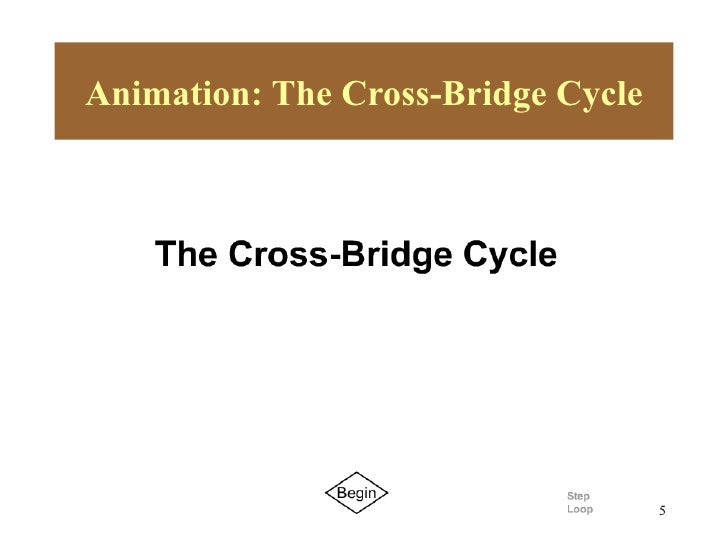 Animation: The Cross-Bridge Cycle

The Cross-Bridge Cycle

Begin

Step
Loop

5